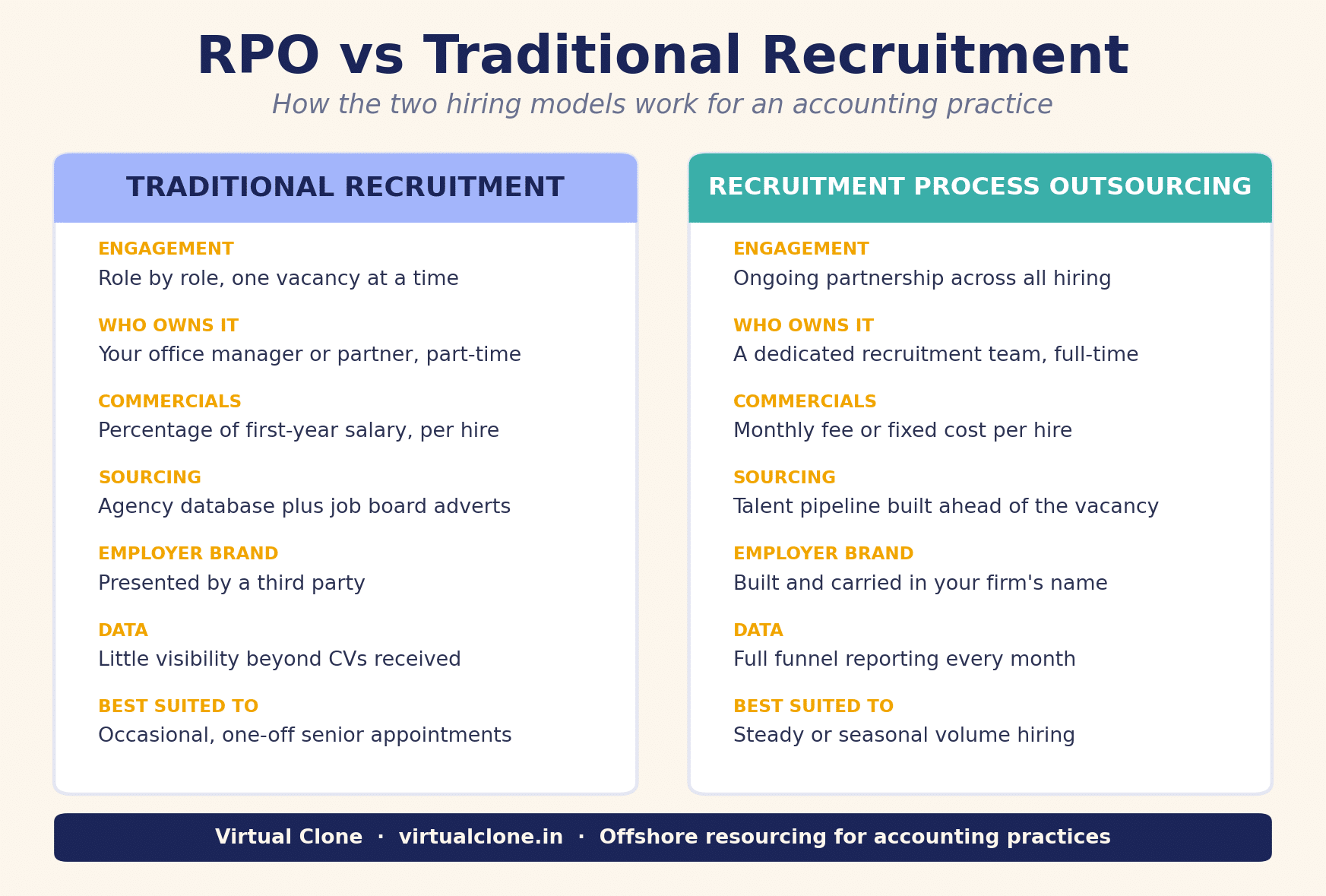 RPO vs Traditional Recruitment

How the two hiring models work for an accounting practice

TRADITIONAL RECRUITMENT

ENGAGEMENT
Role by role, one vacancy at a time

WHO OWNS IT
Your office manager or partner, part-time

COMMERCIALS
Percentage of first-year salary, per hire

SOURCING
Agency database plus job board adverts

EMPLOYER BRAND
Presented by a third party

DATA
Little visibility beyond CVs received

BEST SUITED TO
Occasional, one-off senior appointments

RECRUITMENT PROCESS OUTSOURCING

ENGAGEMENT
Ongoing partnership across all hiring

WHO OWNS IT
A dedicated recruitment team, full-time

COMMERCIALS
Monthly fee or fixed cost per hire

SOURCING
Talent pipeline built ahead of the vacancy

EMPLOYER BRAND
Built and carried in your firm's name

DATA
Full funnel reporting every month

BEST SUITED TO
Steady or seasonal volume hiring

Virtual Clone · virtualclone.in · Offshore resourcing for accounting practices